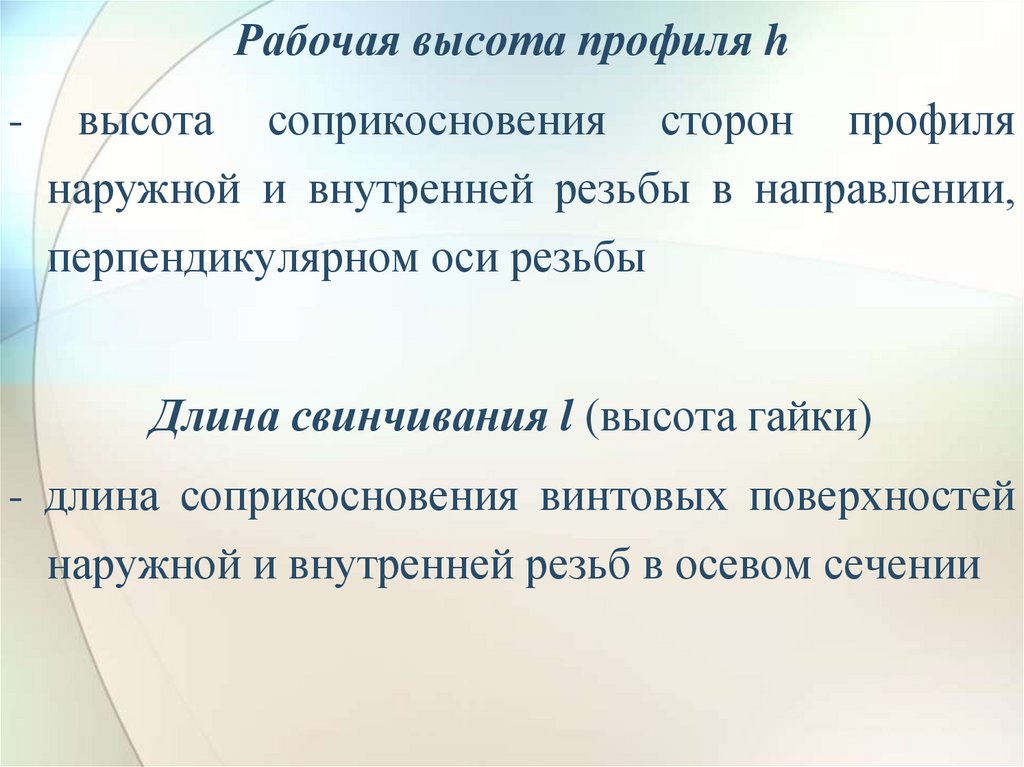 Рабочая высота профиля h

- высота соприкосновения сторон профиля наружной и внутренней резьбы в направлении, перпендикулярном оси резьбы

Длина свинчивания l (высота гайки)

- длина соприкосновения винтовых поверхностей наружной и внутренней резьб в осевом сечении